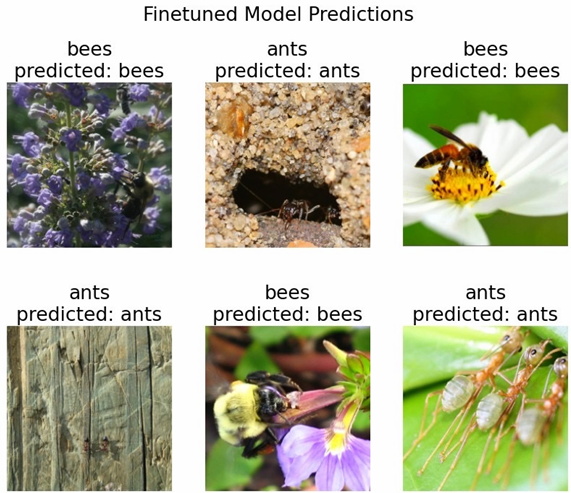 Finetuned Model Predictions

bees
predicted: bees

ants
predicted: ants

bees
predicted: bees

ants
predicted: ants

bees
predicted: bees

ants
predicted: ants